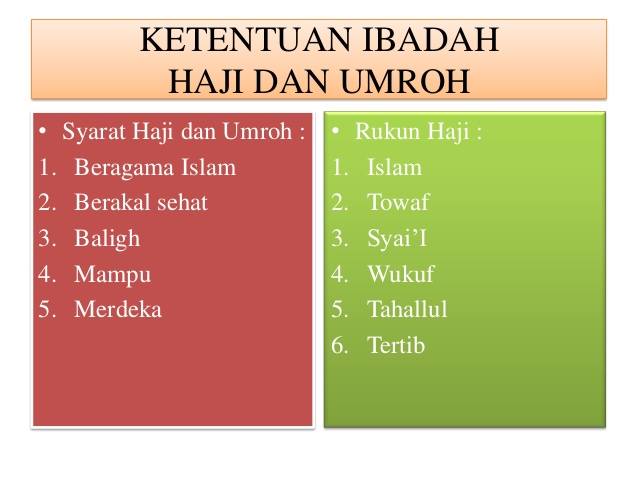 KETENTUAN IBADAH
HAJI DAN UMROH

• Syarat Haji dan Umroh :
1. Beragama Islam
2. Berakal sehat
3. Baligh
4. Mampu
5. Merdeka

• Rukun Haji :
1. Islam
2. Towaf
3. Syai'I
4. Wukuf
5. Tahallul
6. Tertib